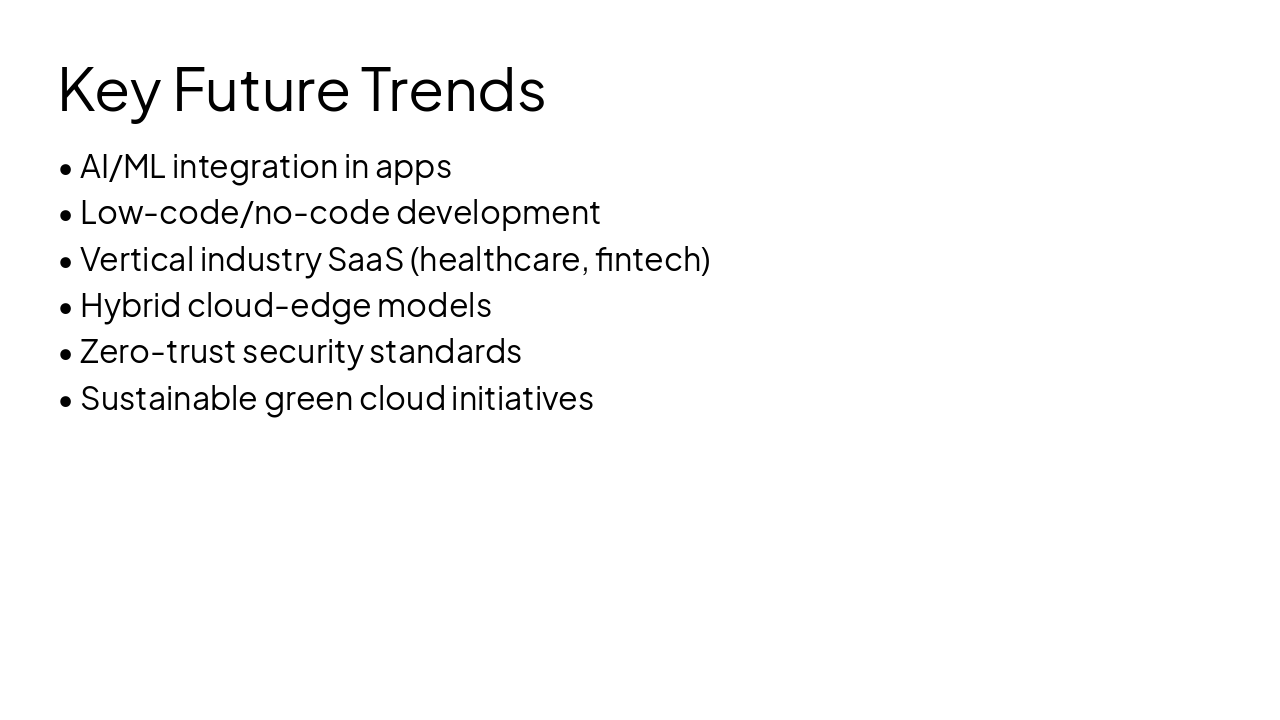 Key Future Trends

• AI/ML integration in apps
• Low-code/no-code development
• Vertical industry SaaS (healthcare, fintech)
• Hybrid cloud-edge models
• Zero-trust security standards
• Sustainable green cloud initiatives